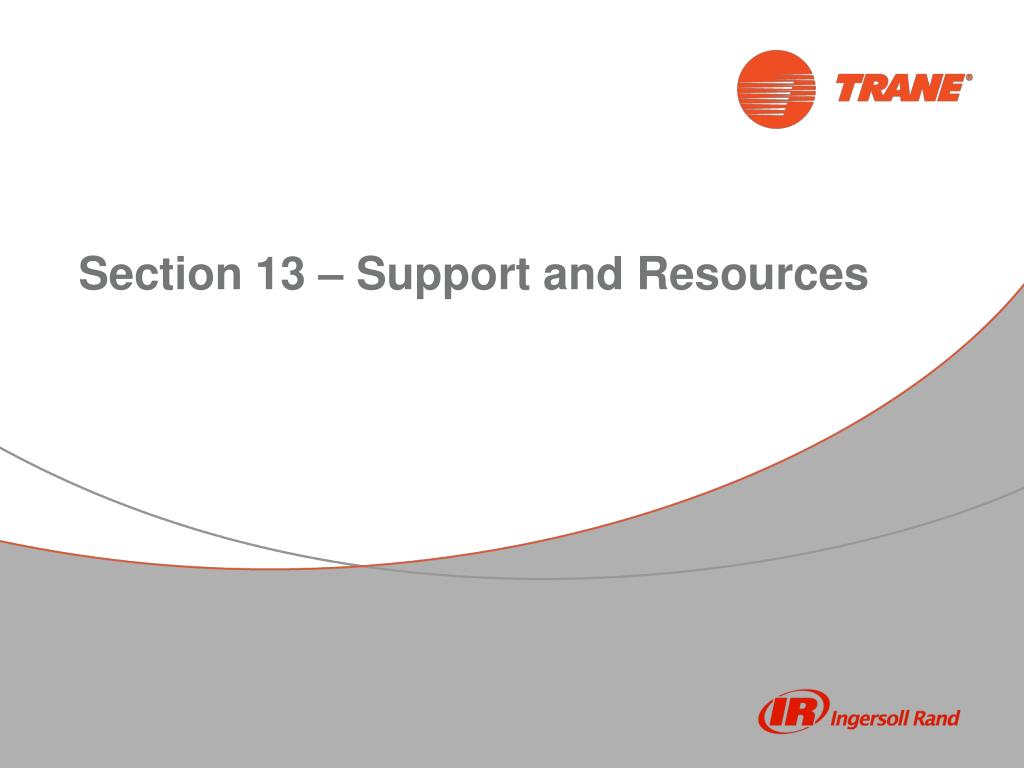 TRANE®

Section 13 – Support and Resources

IR Ingersoll Rand